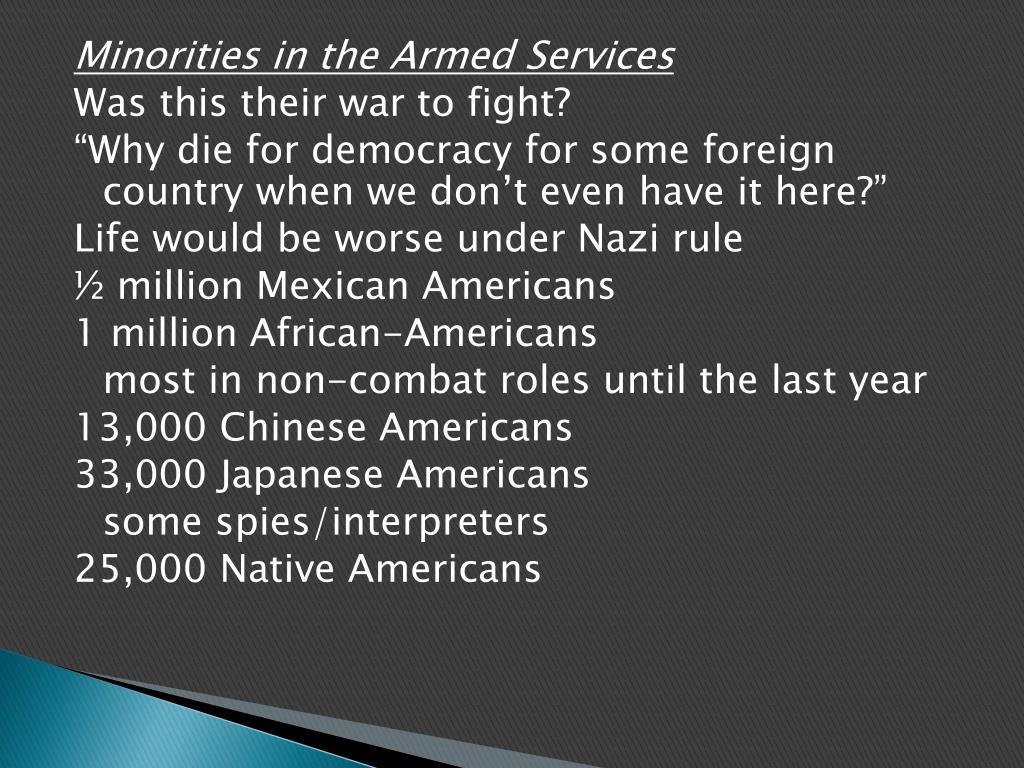 Minorities in the Armed Services
Was this their war to fight?
“Why die for democracy for some foreign country when we don’t even have it here?”
Life would be worse under Nazi rule
½ million Mexican Americans
1 million African-Americans
most in non-combat roles until the last year
13,000 Chinese Americans
33,000 Japanese Americans
some spies/interpreters
25,000 Native Americans